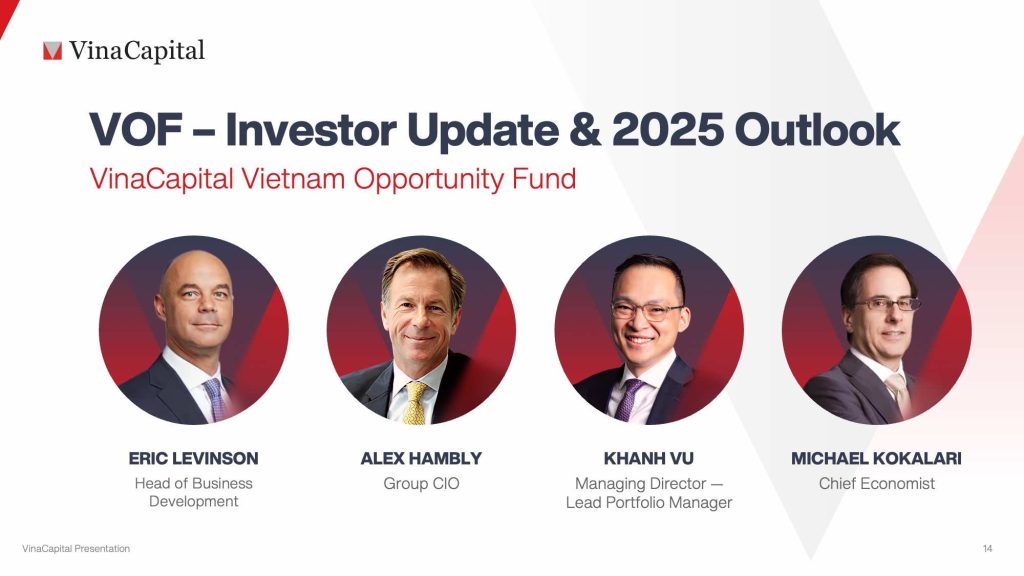 VinaCapital

VOF – Investor Update & 2025 Outlook

VinaCapital Vietnam Opportunity Fund

ERIC LEVINSON
Head of Business Development

ALEX HAMBLY
Group CIO

KHANH VU
Managing Director — Lead Portfolio Manager

MICHAEL KOKALARI
Chief Economist

VinaCapital Presentation

14